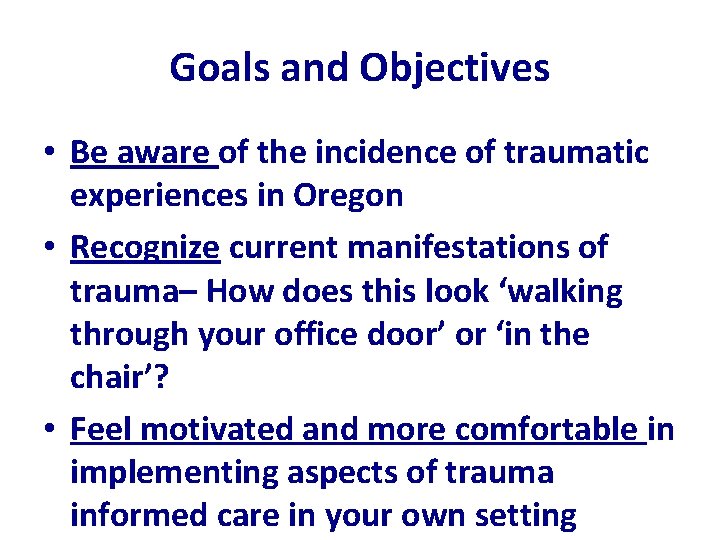 Goals and Objectives

• Be aware of the incidence of traumatic experiences in Oregon

• Recognize current manifestations of trauma– How does this look ‘walking through your office door’ or ‘in the chair’?

• Feel motivated and more comfortable in implementing aspects of trauma informed care in your own setting